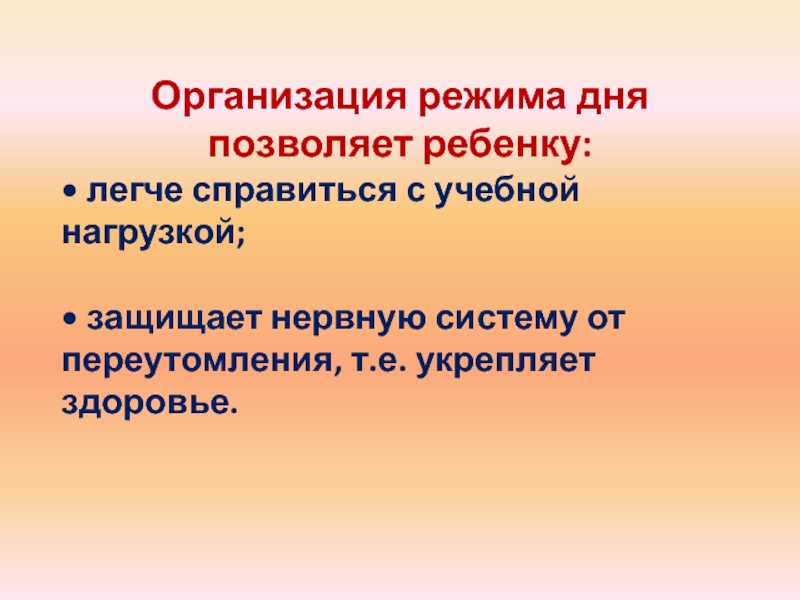 Организация режима дня позволяет ребенку:

• легче справиться с учебной нагрузкой;

• защищает нервную систему от переутомления, т.е. укрепляет здоровье.